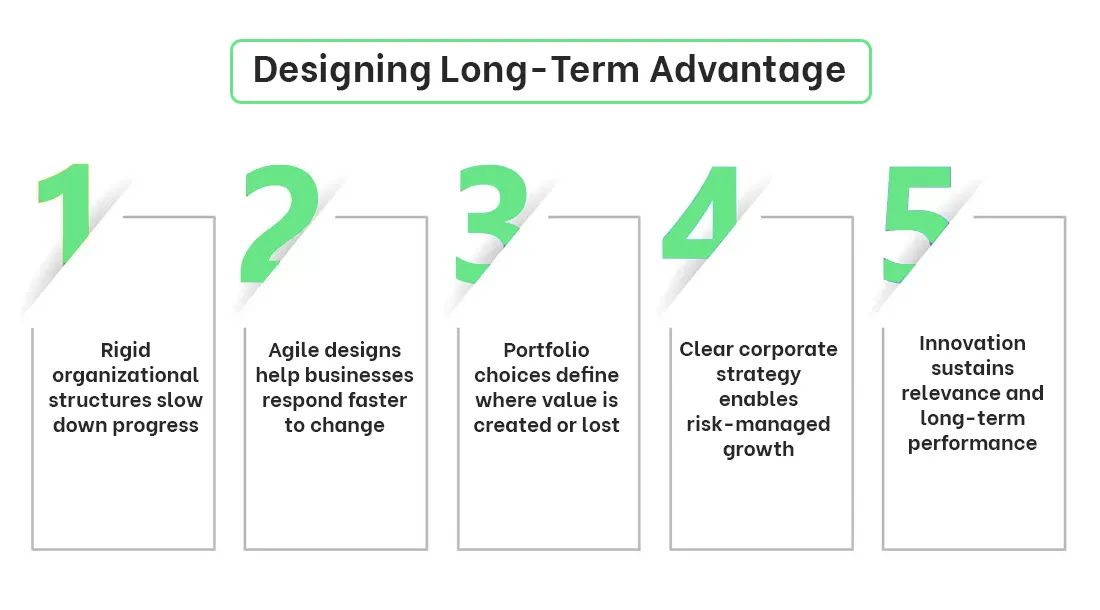 Designing Long-Term Advantage

1

Rigid organizational structures slow down progress

2

Agile designs help businesses respond faster to change

3

Portfolio choices define where value is created or lost

4

Clear corporate strategy enables risk-managed growth

5

Innovation sustains relevance and long-term performance